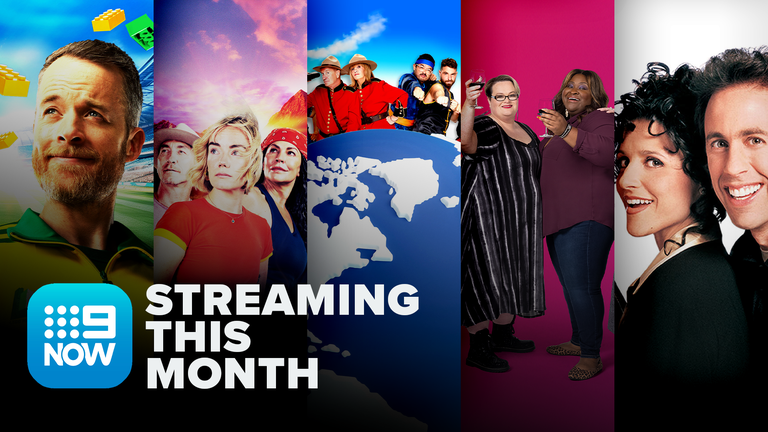 9 NOW

STREAMING THIS MONTH